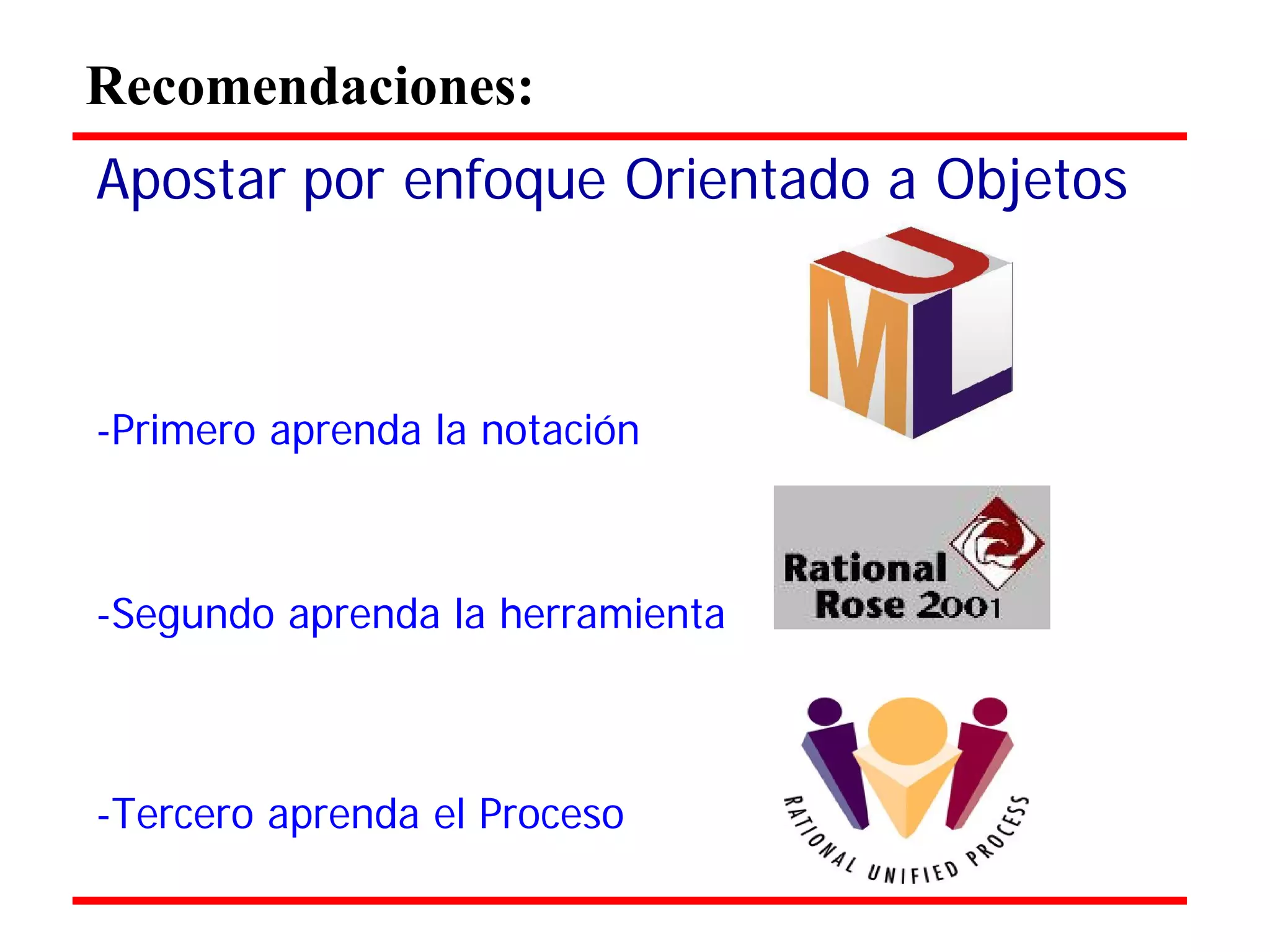 Recomendaciones:

Apostar por enfoque Orientado a Objetos

UML

-Primero aprenda la notación

Rational Rose 2001

-Segundo aprenda la herramienta

-Tercero aprenda el Proceso

RATIONAL UNIFIED PROCESS